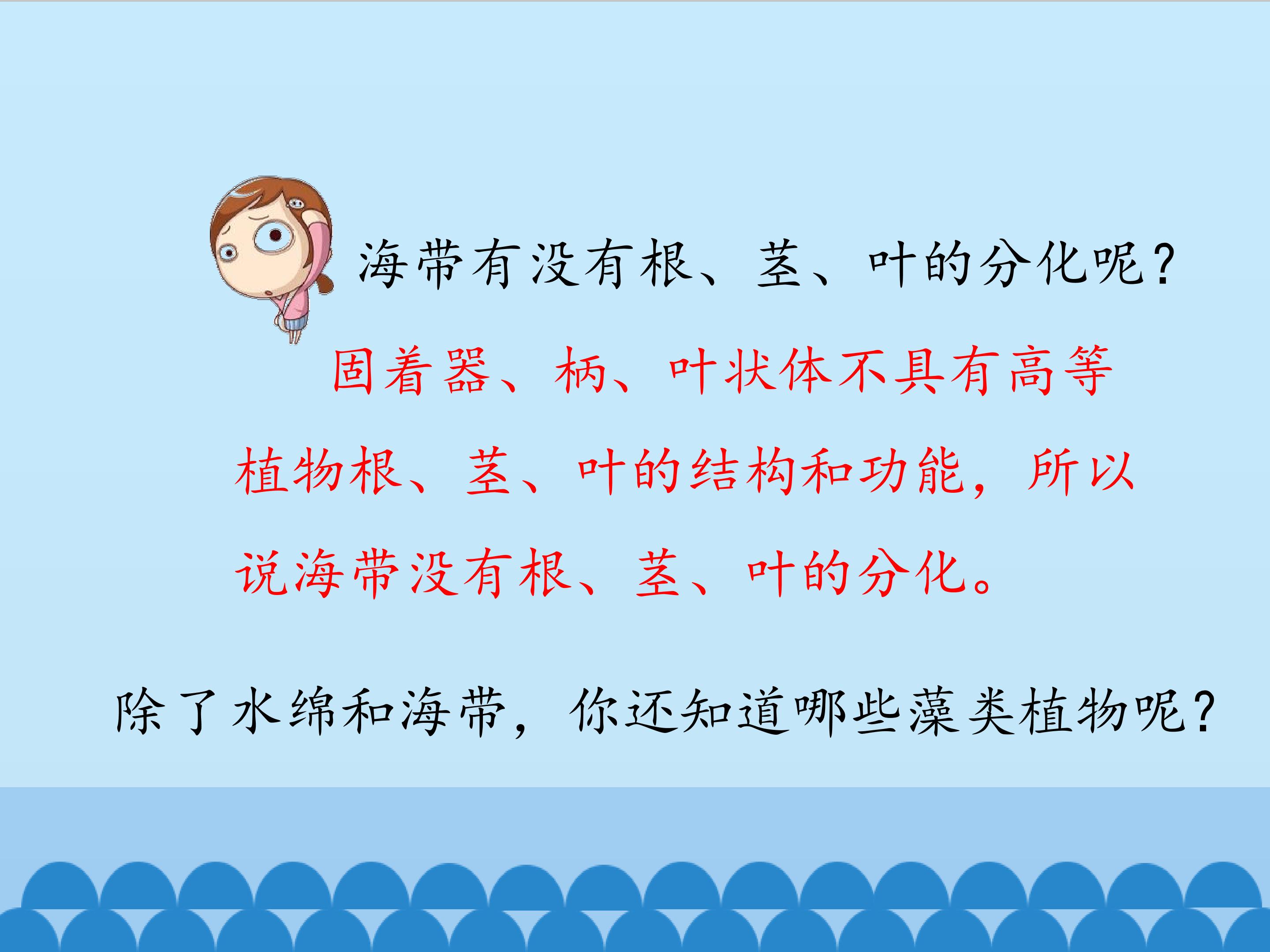 海带有没有根、茎、叶的分化呢?

固着器、柄、叶状体不具有高等植物根、茎、叶的结构和功能，所以说海带没有根、茎、叶的分化。

除了水绵和海带，你还知道哪些藻类植物呢?